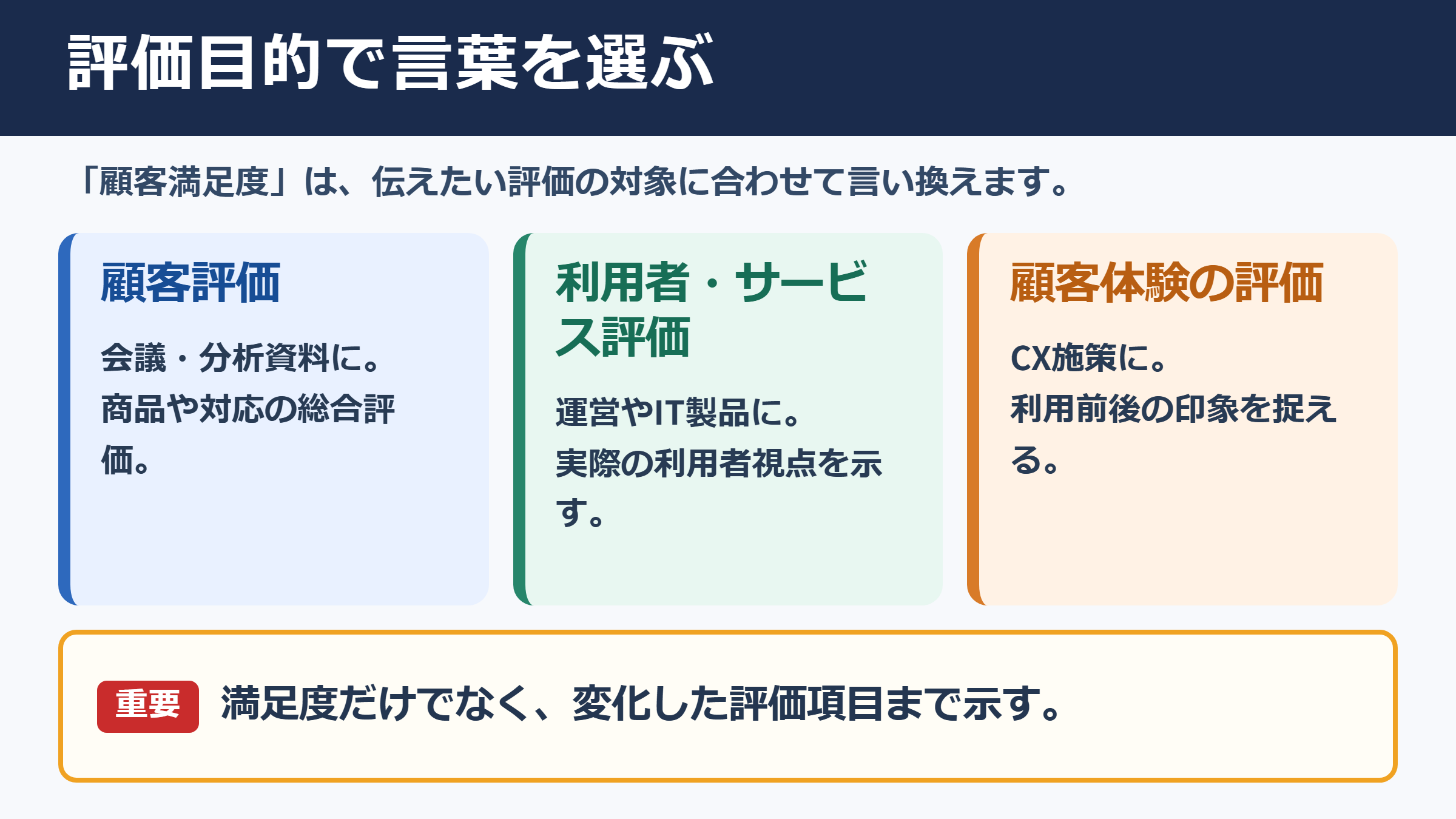 評価目的で言葉を選ぶ

「顧客満足度」は、伝えたい評価の対象に合わせて言い換えます。

顧客評価

会議・分析資料に。
商品や対応の総合評価。

利用者・サービス評価

運営やIT製品に。
実際の利用者視点を示す。

顧客体験の評価

CX施策に。
利用前後の印象を捉える。

重要 満足度だけでなく、変化した評価項目まで示す。